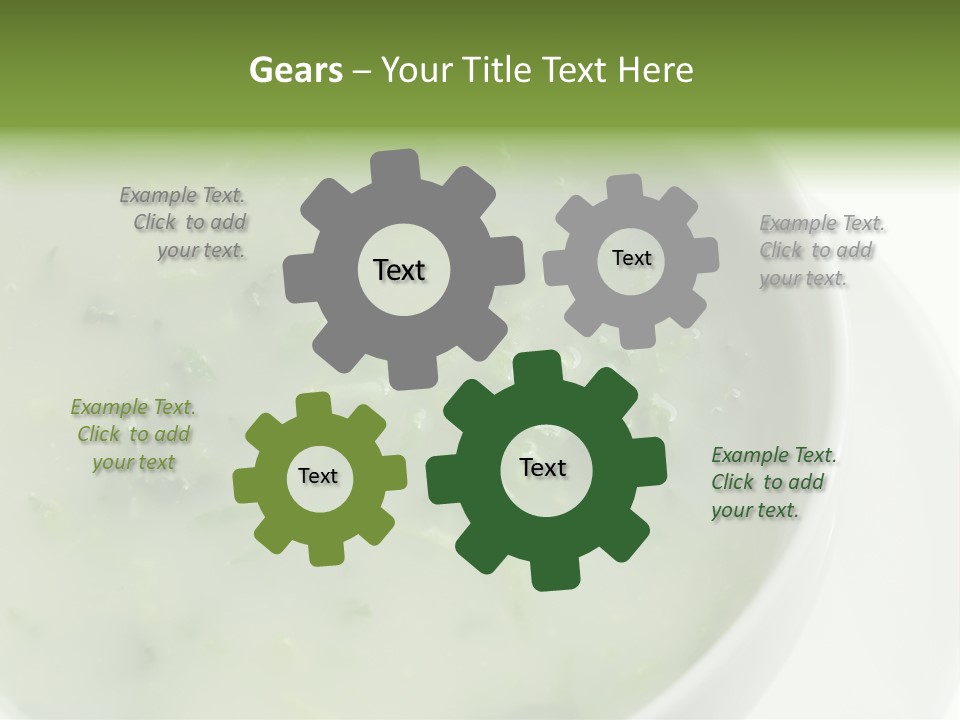 Gears – Your Title Text Here

Example Text. Click to add your text.

Text

Text

Example Text. Click to add your text.

Example Text. Click to add your text

Text

Text

Example Text. Click to add your text.